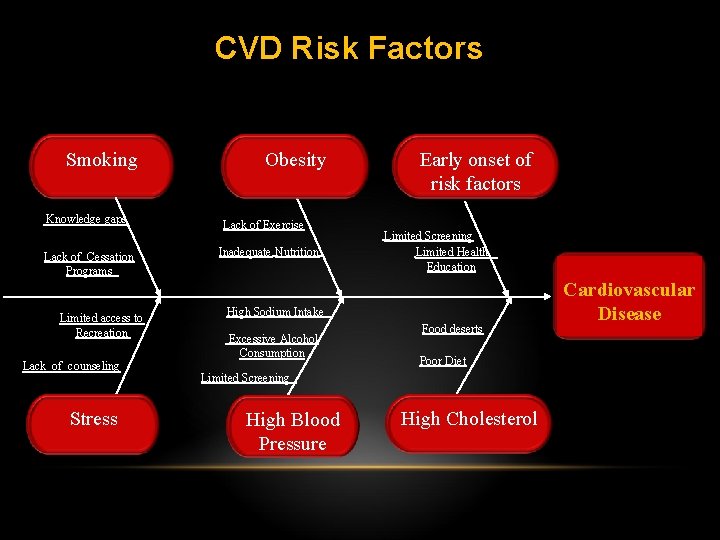 CVD Risk Factors

Smoking

Knowledge gaps

Lack of Cessation Programs

Obesity

Lack of Exercise

Inadequate Nutrition

Early onset of risk factors

Limited Screening

Limited Health Education

Cardiovascular Disease

Limited access to Recreation

Lack of counseling

Stress

High Sodium Intake

Excessive Alcohol Consumption

Limited Screening

High Blood Pressure

Food deserts

Poor Diet

High Cholesterol